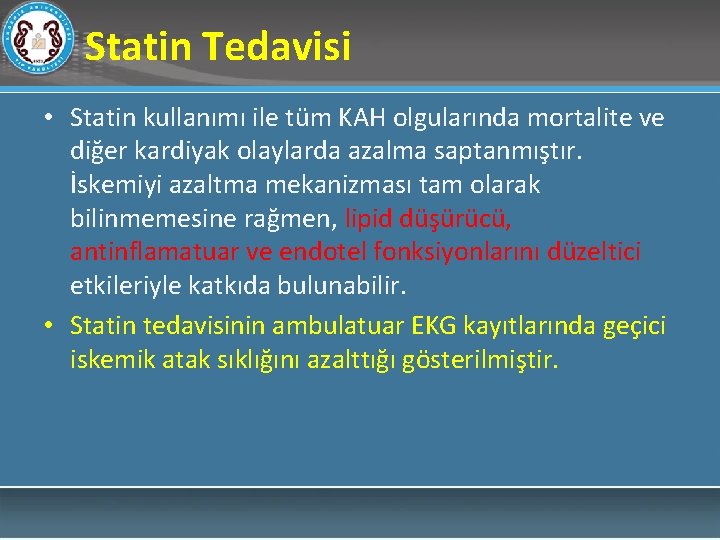 Statin Tedavisi

• Statin kullanımı ile tüm KAH olgularında mortalite ve diğer kardiyak olaylarda azalma saptanmıştır. İskemiyi azaltma mekanizması tam olarak bilinmemesine rağmen, lipid düşürücü, antinflamatuar ve endotel fonksiyonlarını düzeltici etkileriyle katkıda bulunabilir.

• Statin tedavisinin ambulatuar EKG kayıtlarında geçici iskemik atak sıklığını azalttığı gösterilmiştir.